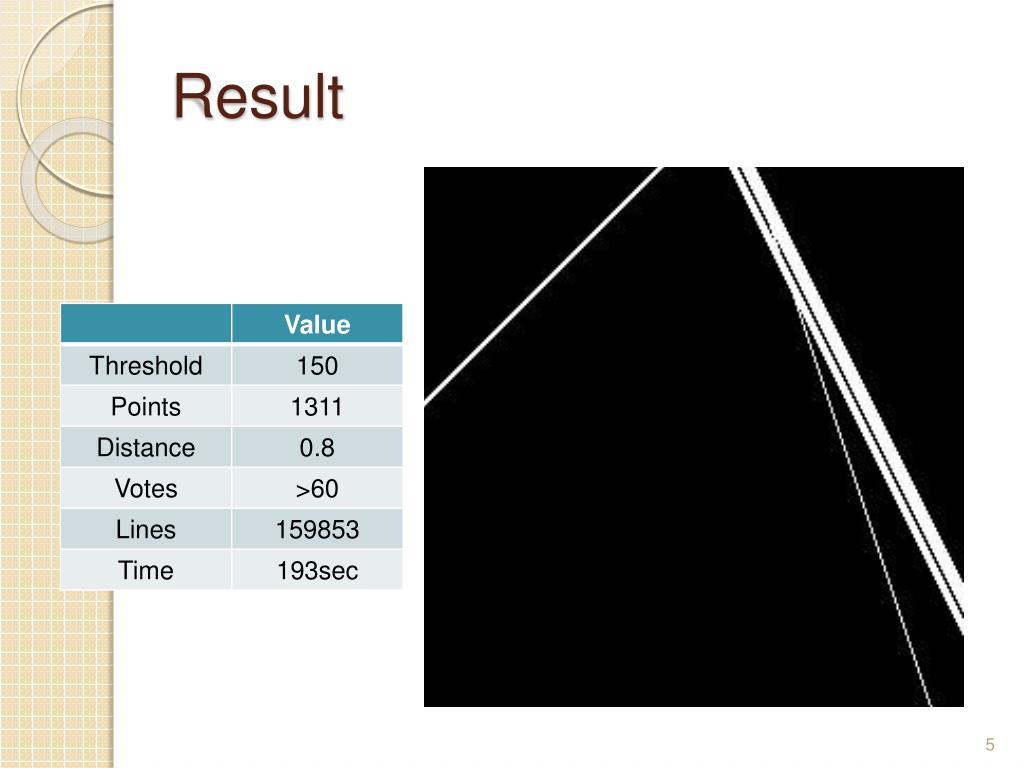 Result

| | Value |
|---|---|
| Threshold | 150 |
| Points | 1311 |
| Distance | 0.8 |
| Votes | >60 |
| Lines | 159853 |
| Time | 193sec |

5